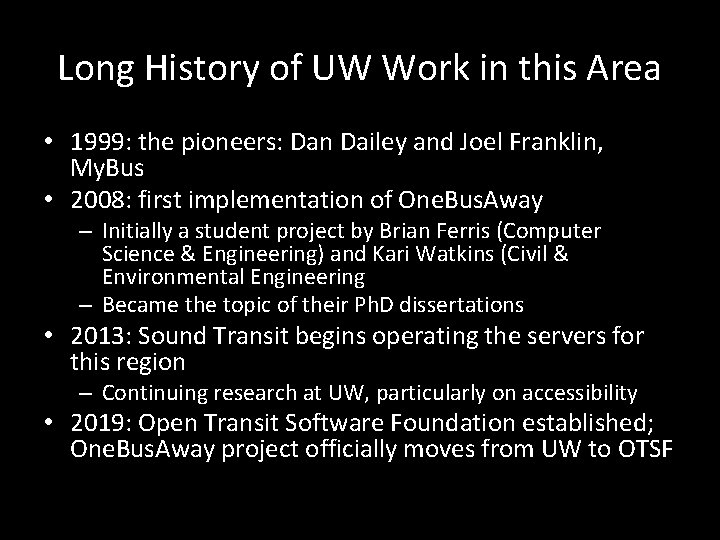 Long History of UW Work in this Area

• 1999: the pioneers: Dan Dailey and Joel Franklin, MyBus
• 2008: first implementation of OneBusAway
– Initially a student project by Brian Ferris (Computer Science & Engineering) and Kari Watkins (Civil & Environmental Engineering
– Became the topic of their PhD dissertations
• 2013: Sound Transit begins operating the servers for this region
– Continuing research at UW, particularly on accessibility
• 2019: Open Transit Software Foundation established; OneBusAway project officially moves from UW to OTSF